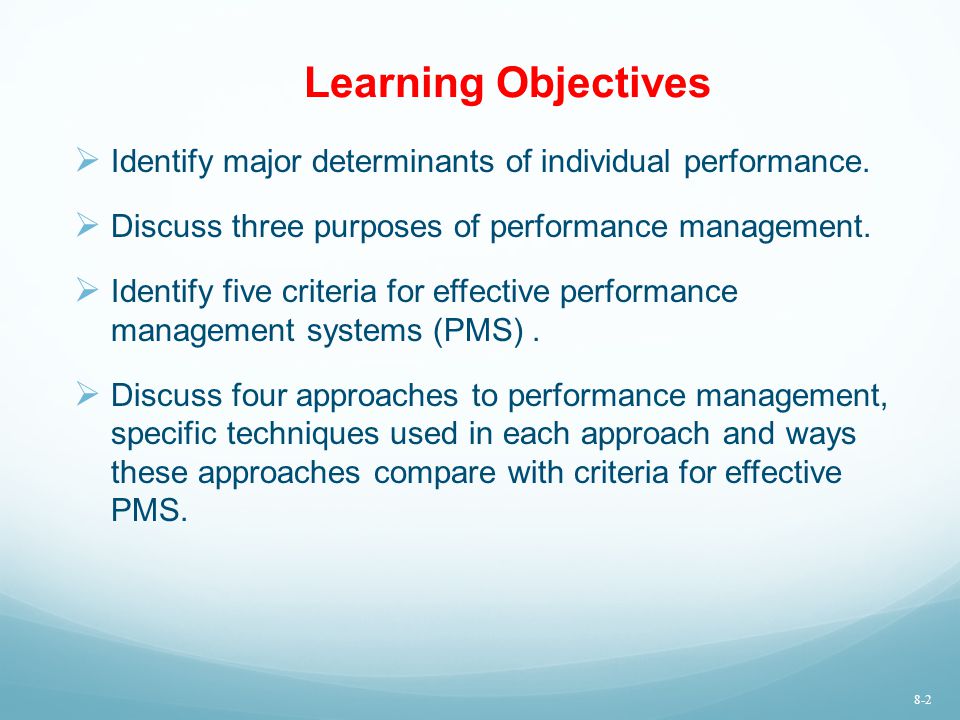 Learning Objectives

➢ Identify major determinants of individual performance.

➢ Discuss three purposes of performance management.

➢ Identify five criteria for effective performance management systems (PMS) .

➢ Discuss four approaches to performance management, specific techniques used in each approach and ways these approaches compare with criteria for effective PMS.

8-2